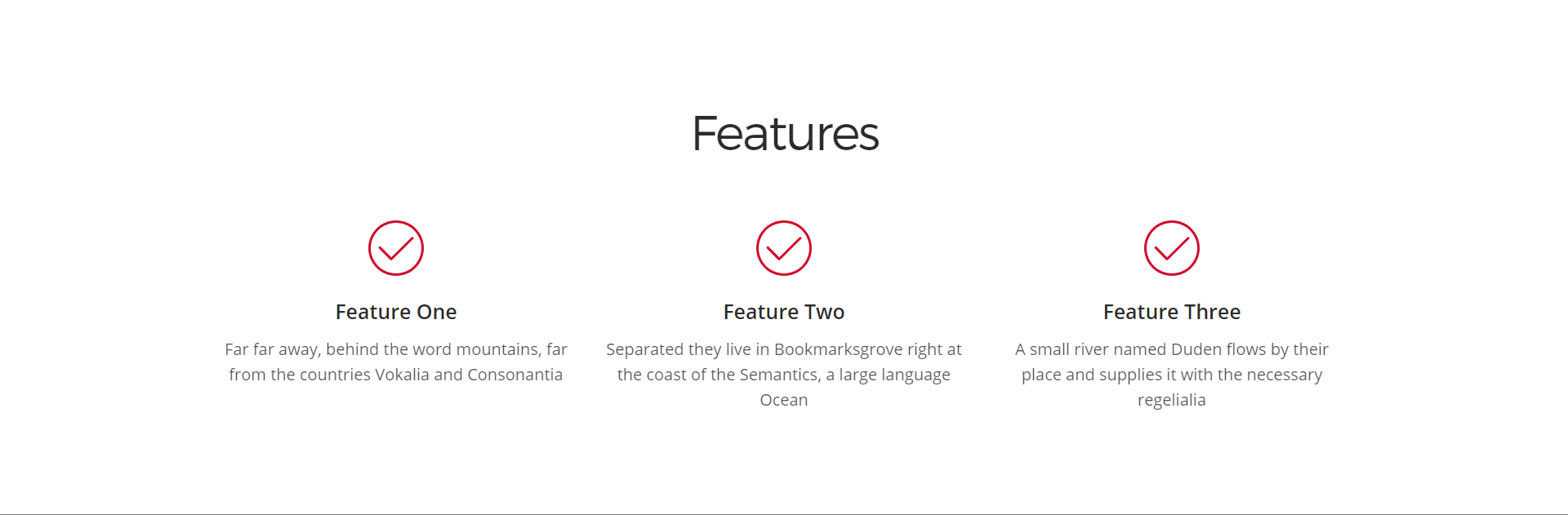 Features

Feature One

Far far away, behind the word mountains, far from the countries Vokalia and Consonantia

Feature Two

Separated they live in Bookmarksgrove right at the coast of the Semantics, a large language Ocean

Feature Three

A small river named Duden flows by their place and supplies it with the necessary regelialia